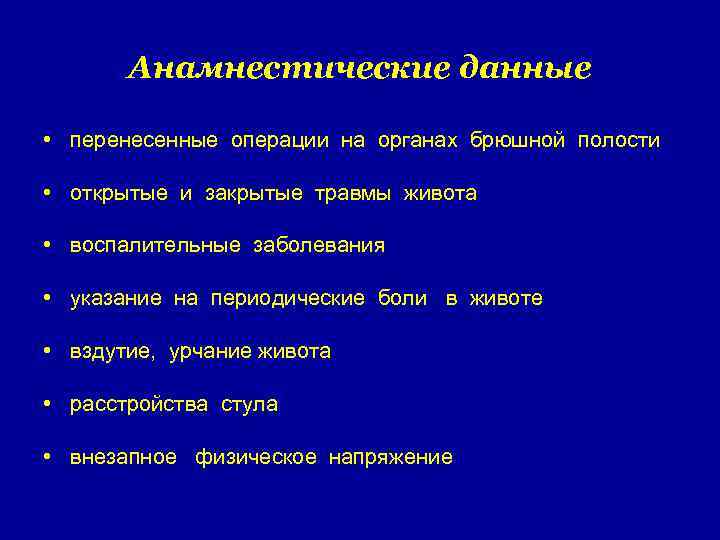 Анамнестические данные

• перенесенные операции на органах брюшной полости

• открытые и закрытые травмы живота

• воспалительные заболевания

• указание на периодические боли в животе

• вздутие, урчание живота

• расстройства стула

• внезапное физическое напряжение